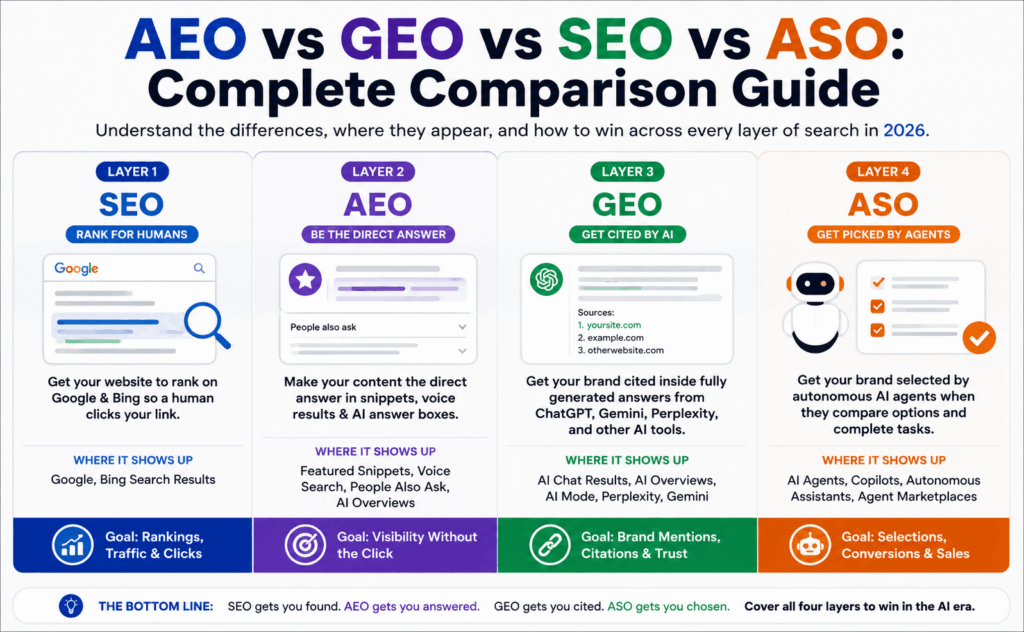 AEO vs GEO vs SEO vs ASO: Complete Comparison Guide

Understand the differences, where they appear, and how to win across every layer of search in 2026.

LAYER 1
SEO
RANK FOR HUMANS

Google

Get your website to rank on Google & Bing so a human clicks your link.

WHERE IT SHOWS UP
Google, Bing Search Results

Goal: Rankings, Traffic & Clicks

LAYER 2
AEO
BE THE DIRECT ANSWER

People also ask

Make your content the direct answer in snippets, voice results & AI answer boxes.

WHERE IT SHOWS UP
Featured Snippets, Voice Search, People Also Ask, AI Overviews

Goal: Visibility Without the Click

LAYER 3
GEO
GET CITED BY AI

Sources:
1. yoursite.com
2. example.com
3. otherwebsite.com

Get your brand cited inside fully generated answers from ChatGPT, Gemini, Perplexity, and other AI tools.

WHERE IT SHOWS UP
AI Chat Results, AI Overviews, AI Mode, Perplexity, Gemini

Goal: Brand Mentions, Citations & Trust

LAYER 4
ASO
GET PICKED BY AGENTS

Get your brand selected by autonomous AI agents when they compare options and complete tasks.

WHERE IT SHOWS UP
AI Agents, Copilots, Autonomous Assistants, Agent Marketplaces

Goal: Selections, Conversions & Sales

THE BOTTOM LINE: SEO gets you found. AEO gets you answered. GEO gets you cited. ASO gets you chosen. Cover all four layers to win in the AI era.